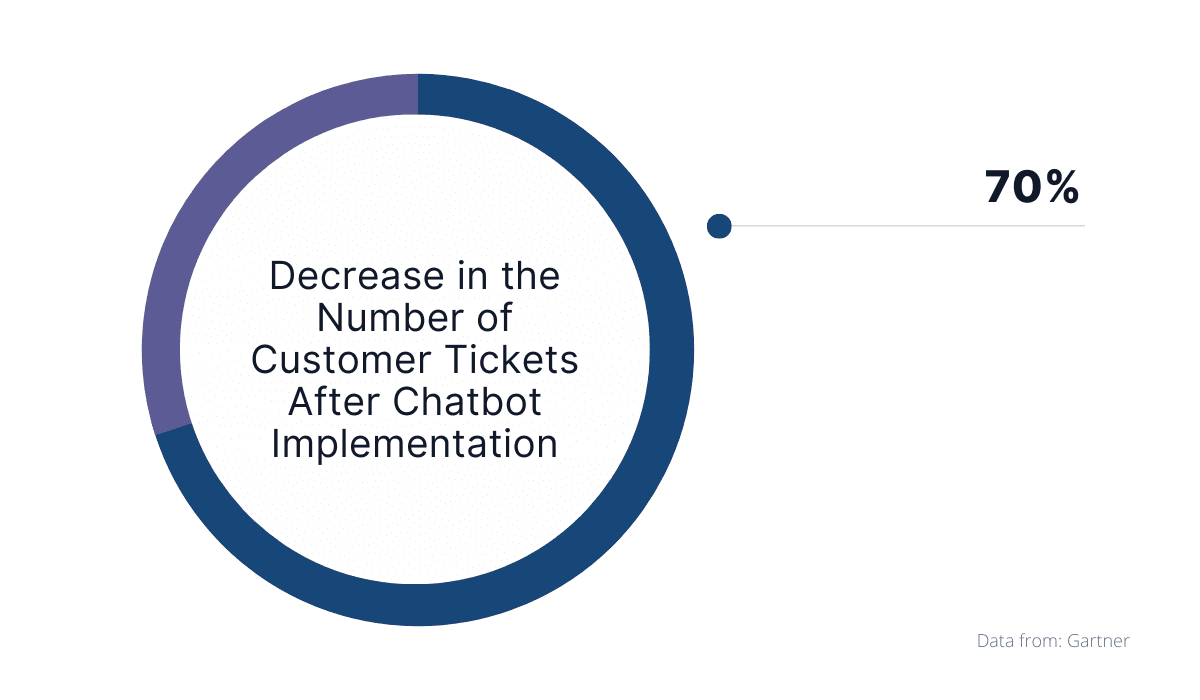 Decrease in the Number of Customer Tickets After Chatbot Implementation

70%

Data from: Gartner